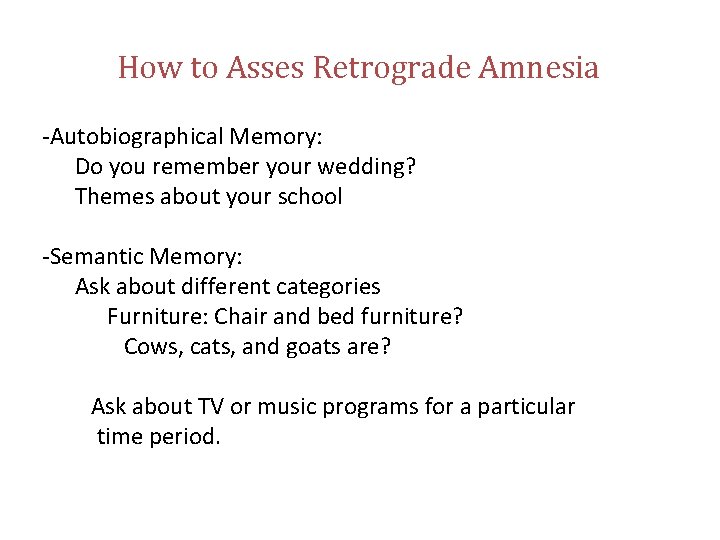 How to Asses Retrograde Amnesia

-Autobiographical Memory:
Do you remember your wedding?
Themes about your school

-Semantic Memory:
Ask about different categories
Furniture: Chair and bed furniture?
Cows, cats, and goats are?

Ask about TV or music programs for a particular time period.